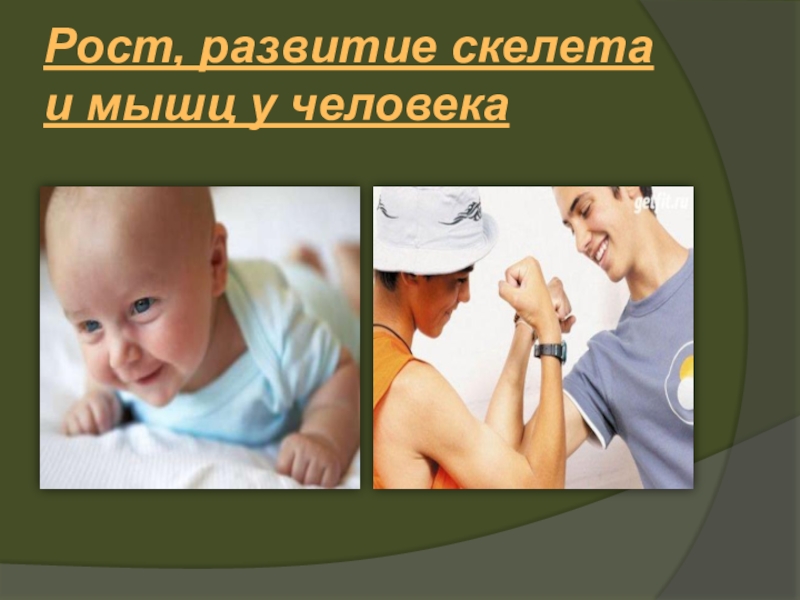 Рост, развитие скелета и мышц у человека

getfit.ru